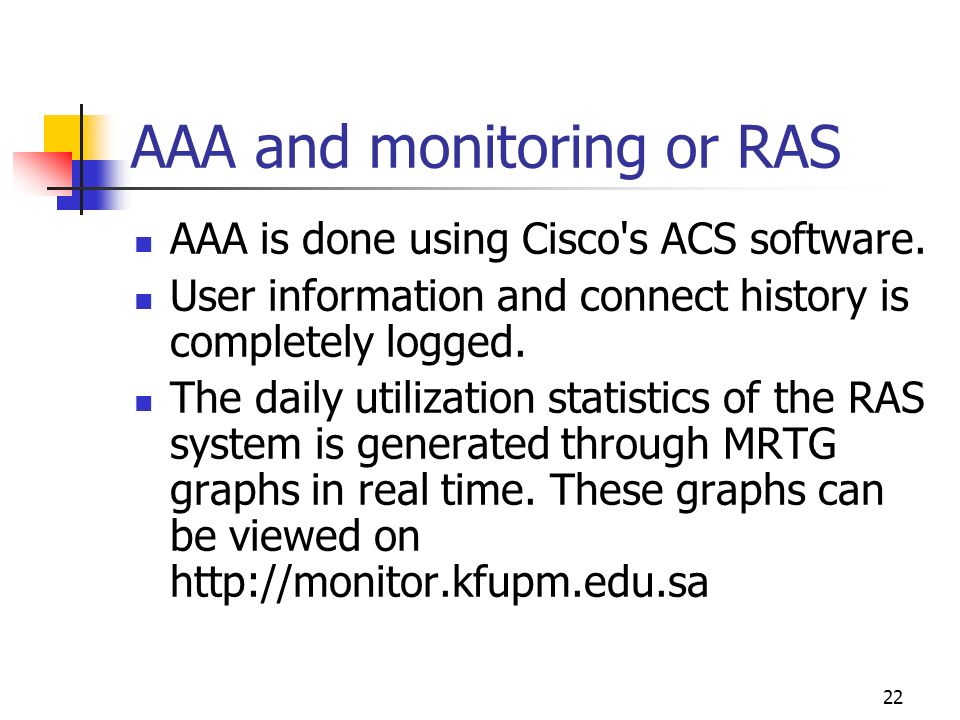 AAA and monitoring or RAS

- AAA is done using Cisco's ACS software.
- User information and connect history is completely logged.
- The daily utilization statistics of the RAS system is generated through MRTG graphs in real time. These graphs can be viewed on http://monitor.kfupm.edu.sa

22